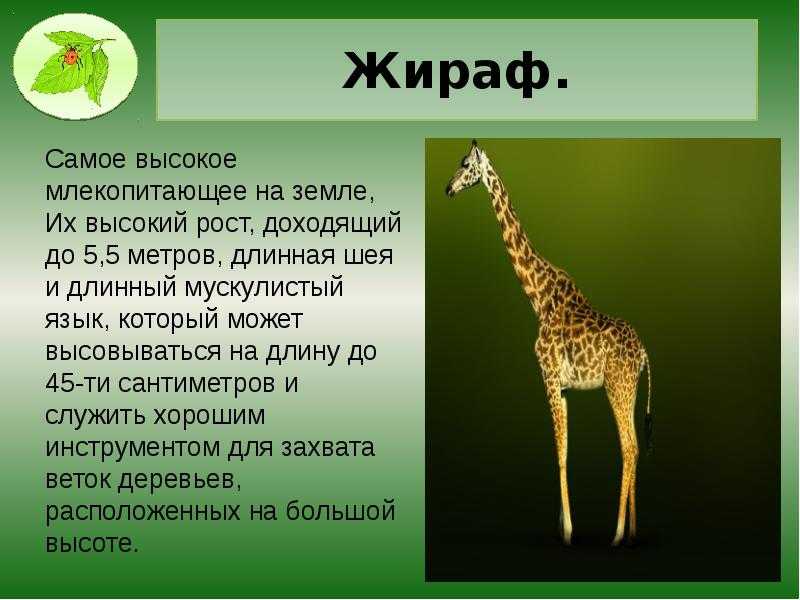 Жираф.

Самое высокое млекопитающее на земле, Их высокий рост, доходящий до 5,5 метров, длинная шея и длинный мускулистый язык, который может высовываться на длину до 45-ти сантиметров и служить хорошим инструментом для захвата веток деревьев, расположенных на большой высоте.